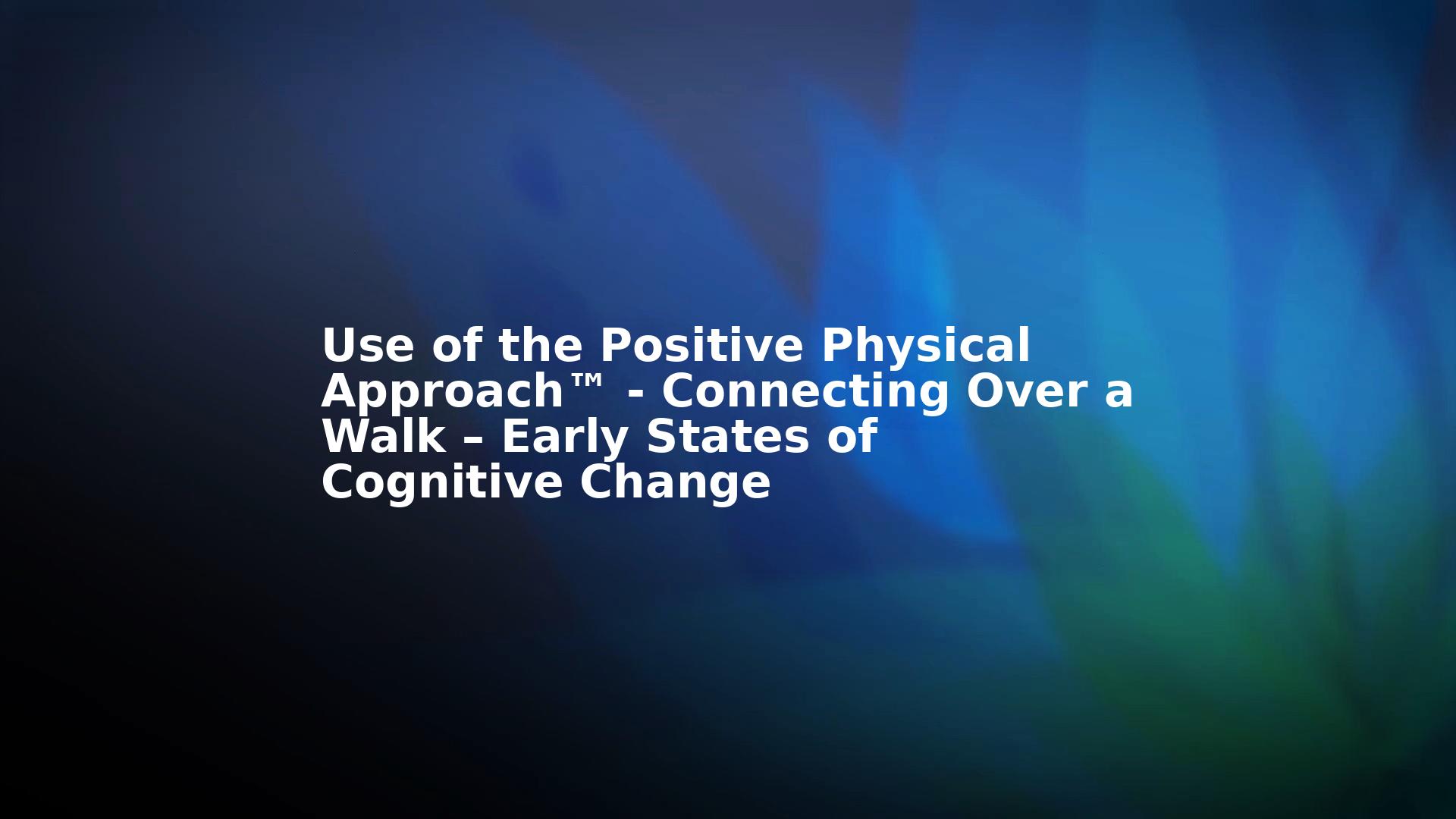 Use of the Positive Physical Approach™ - Connecting Over a Walk – Early States of Cognitive Change